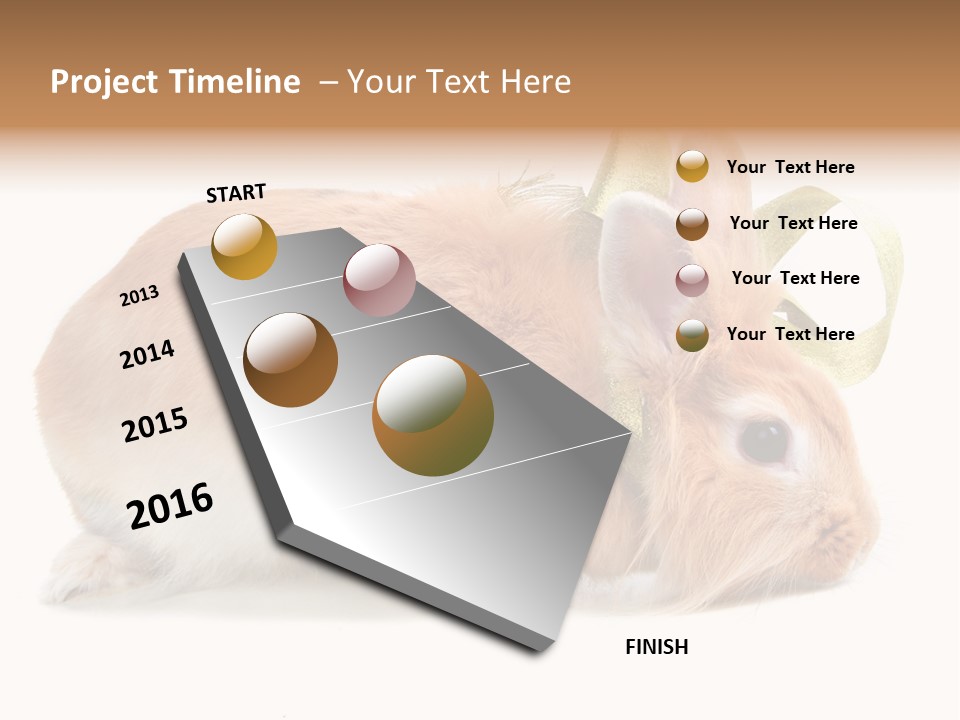 Project Timeline – Your Text Here

START

2013

2014

2015

2016

FINISH

Your Text Here

Your Text Here

Your Text Here

Your Text Here